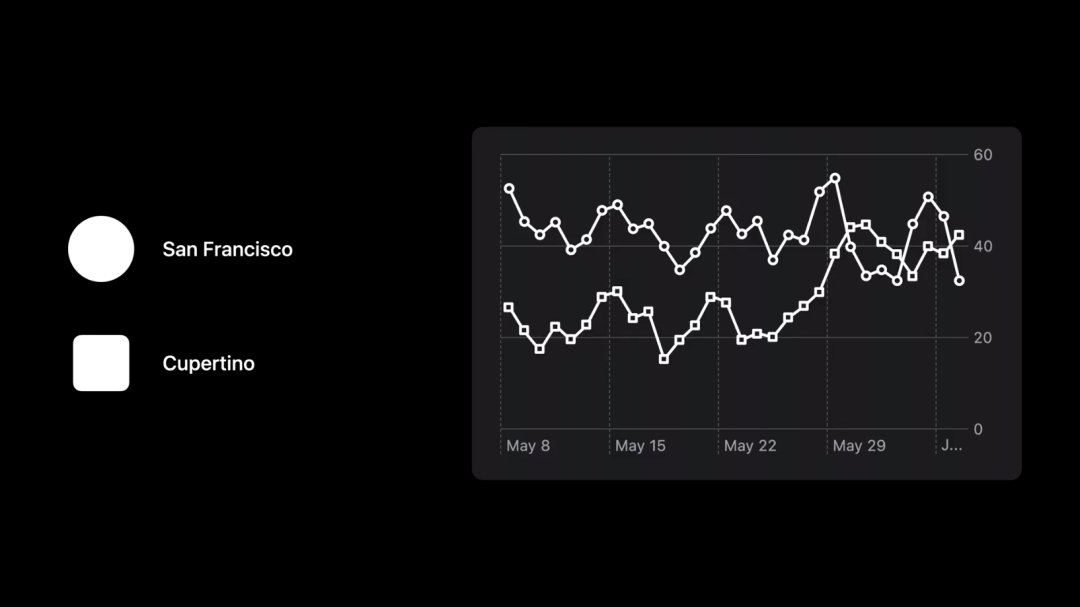 San Francisco

Cupertino

60
40
20
0

May 8
May 15
May 22
May 29
J...